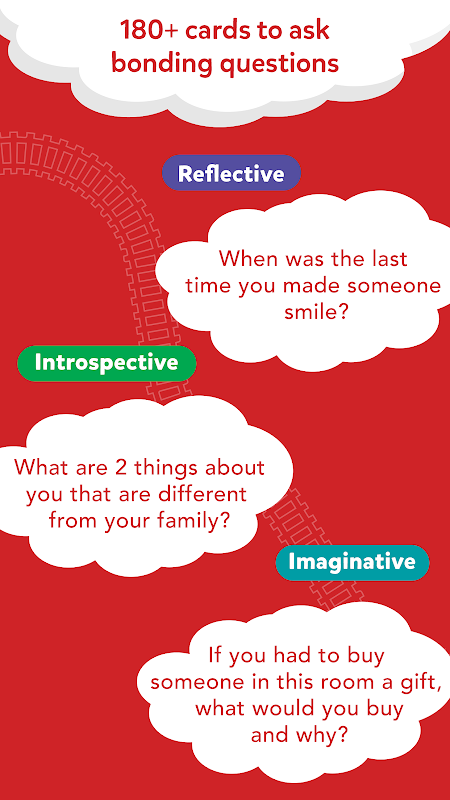 180+ cards to ask bonding questions

Reflective

When was the last time you made someone smile?

Introspective

What are 2 things about you that are different from your family?

Imaginative

If you had to buy someone in this room a gift, what would you buy and why?